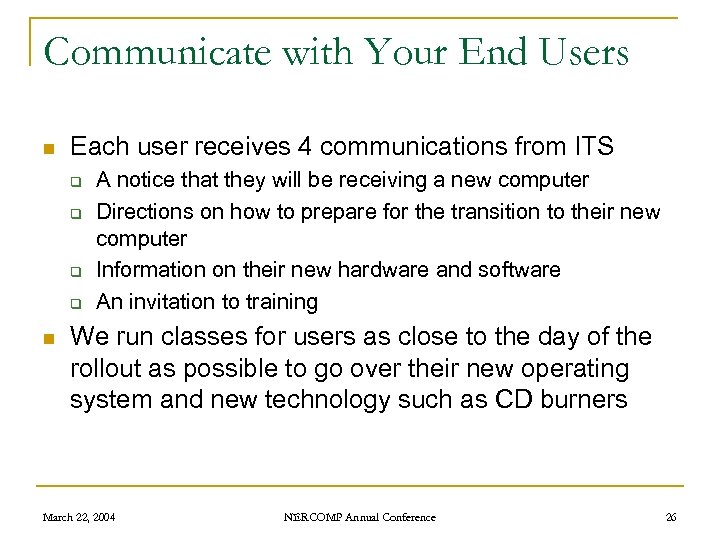 Communicate with Your End Users

- Each user receives 4 communications from ITS
  - A notice that they will be receiving a new computer
  - Directions on how to prepare for the transition to their new computer
  - Information on their new hardware and software
  - An invitation to training
- We run classes for users as close to the day of the rollout as possible to go over their new operating system and new technology such as CD burners

March 22, 2004

NERCOMP Annual Conference

26